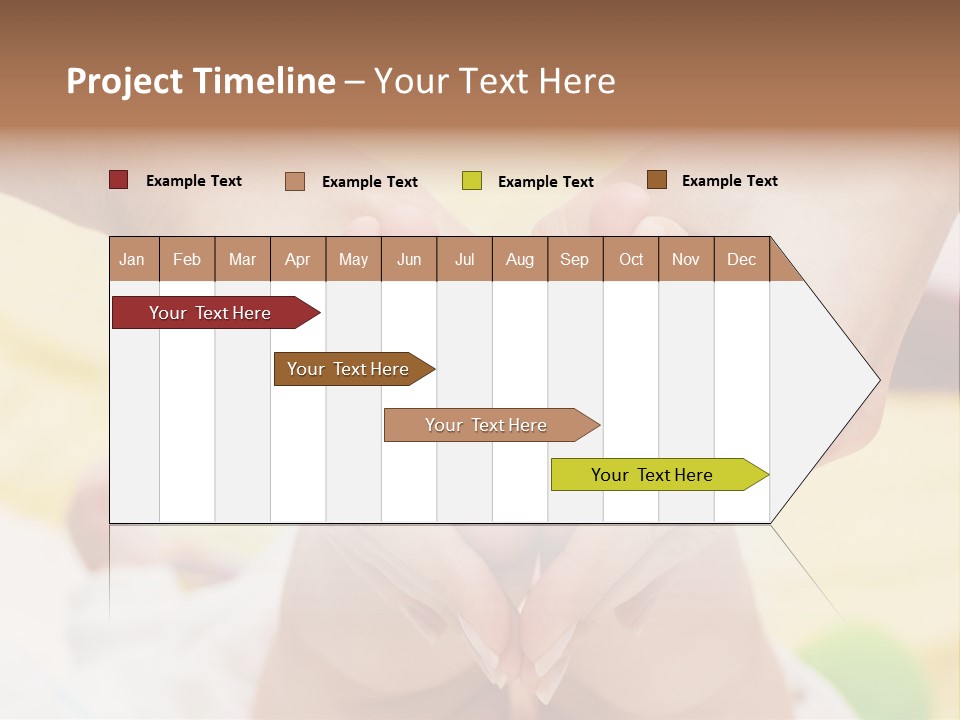 Project Timeline – Your Text Here

Example Text Example Text Example Text Example Text

| Jan | Feb | Mar | Apr | May | Jun | Jul | Aug | Sep | Oct | Nov | Dec |
|---|---|---|---|---|---|---|---|---|---|---|---|

Your Text Here

Your Text Here

Your Text Here

Your Text Here